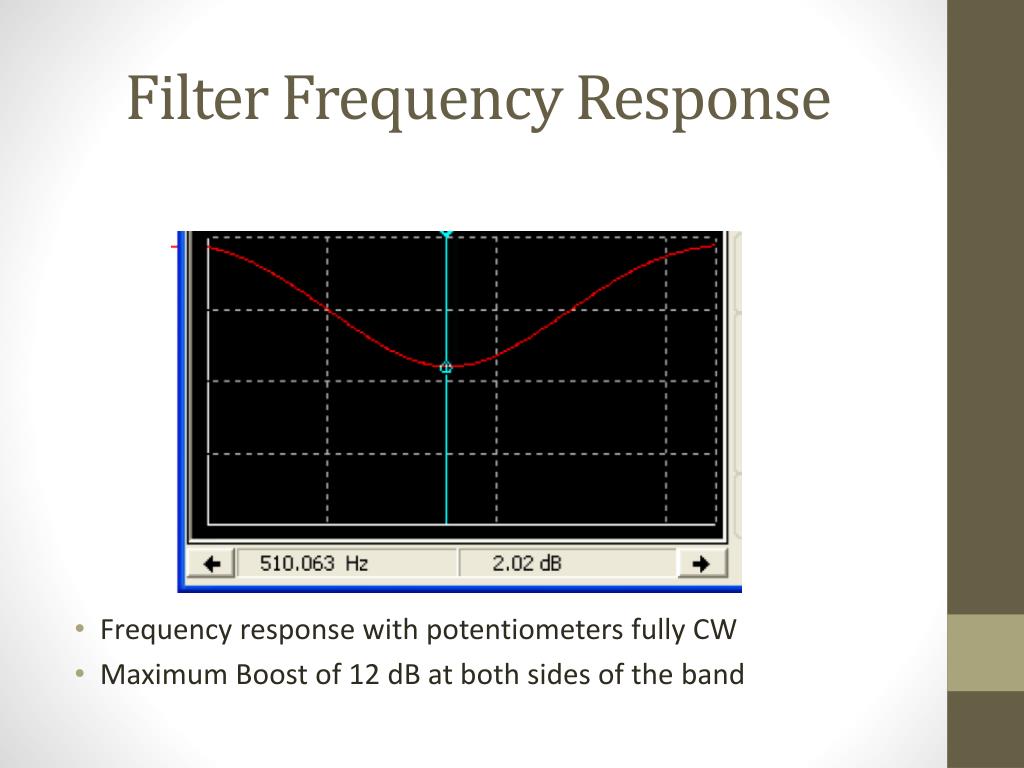 Filter Frequency Response

510.063 Hz
2.02 dB

• Frequency response with potentiometers fully CW
• Maximum Boost of 12 dB at both sides of the band